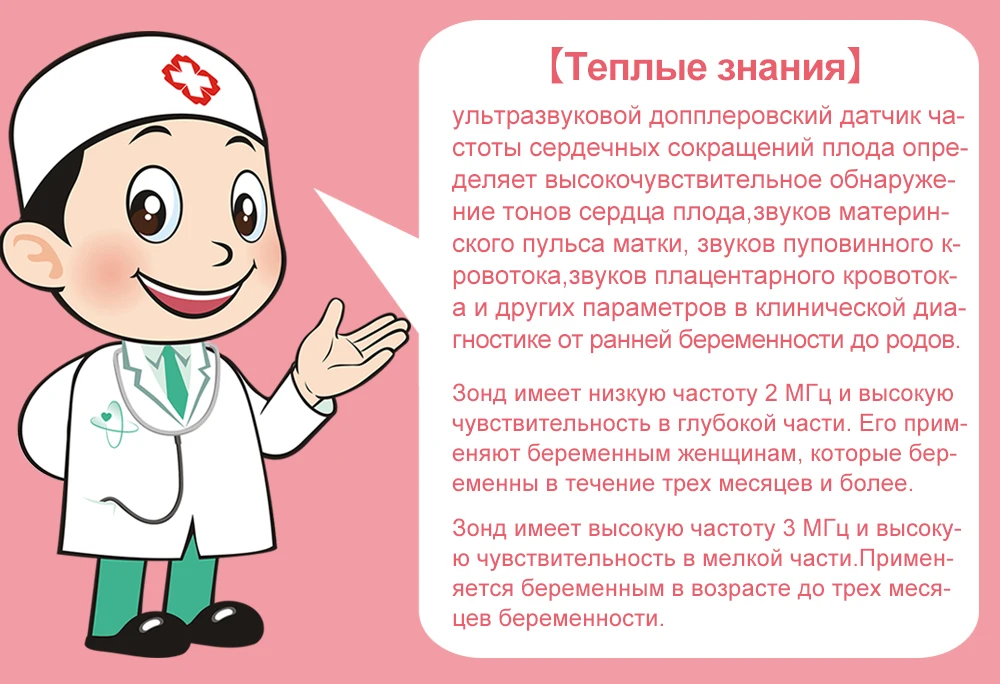 【Теплые знания】

ультразвуковой допплеровский датчик частоты сердечных сокращений плода определяет высокочувствительное обнаружение тонов сердца плода,звуков материнского пульса матки, звуков пуповинного кровотока,звуков плацентарного кровотока и других параметров в клинической диагностике от ранней беременности до родов.

Зонд имеет низкую частоту 2 МГц и высокую чувствительность в глубокой части. Его применяют беременным женщинам, которые беременны в течение трех месяцев и более.

Зонд имеет высокую частоту 3 МГц и высокую чувствительность в мелкой части.Применяется беременным в возрасте до трех месяцев беременности.